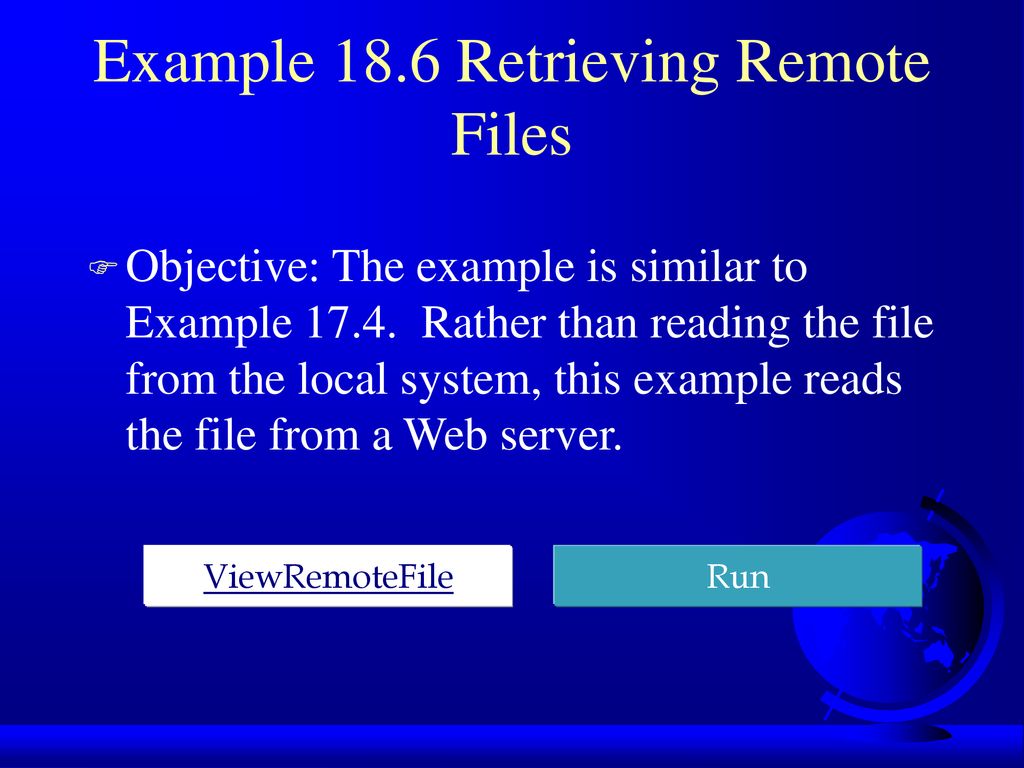 Example 18.6 Retrieving Remote Files

Objective: The example is similar to Example 17.4. Rather than reading the file from the local system, this example reads the file from a Web server.

ViewRemoteFile

Run